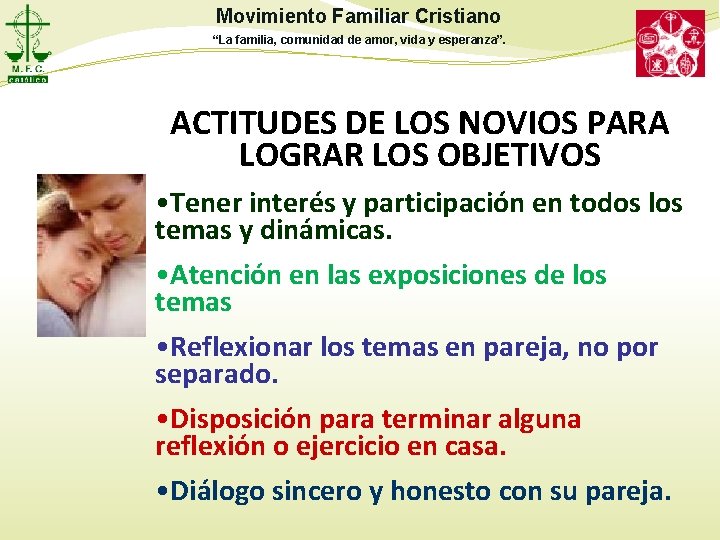 M. F. C.
católico

Movimiento Familiar Cristiano
“La familia, comunidad de amor, vida y esperanza”.

ACTITUDES DE LOS NOVIOS PARA LOGRAR LOS OBJETIVOS

•Tener interés y participación en todos los temas y dinámicas.

•Atención en las exposiciones de los temas

•Reflexionar los temas en pareja, no por separado.

•Disposición para terminar alguna reflexión o ejercicio en casa.

•Diálogo sincero y honesto con su pareja.